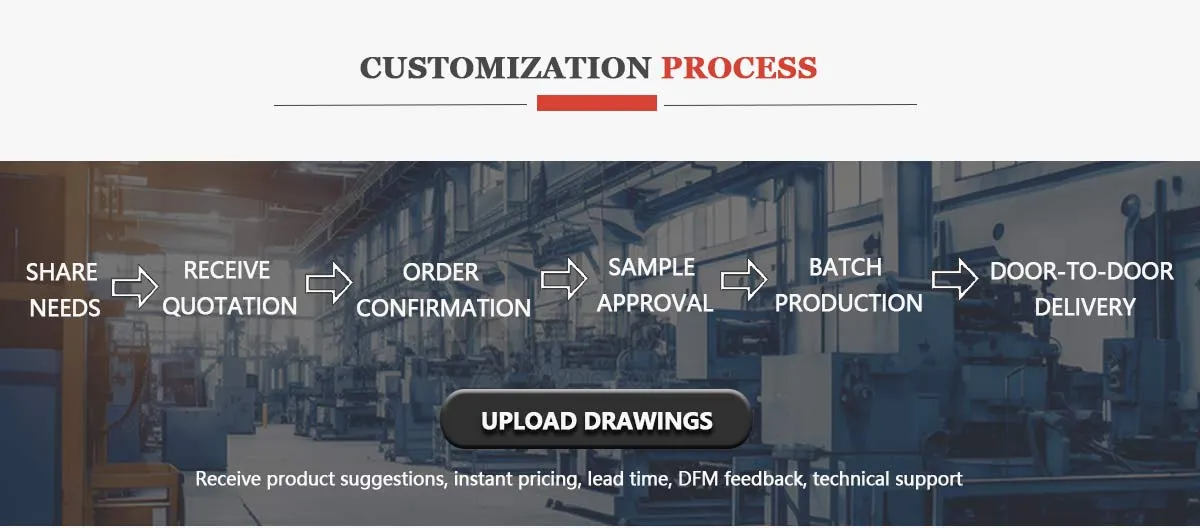 CUSTOMIZATION PROCESS

SHARE NEEDS

RECEIVE QUOTATION

ORDER CONFIRMATION

SAMPLE APPROVAL

BATCH PRODUCTION

DOOR-TO-DOOR DELIVERY

UPLOAD DRAWINGS

Receive product suggestions, instant pricing, lead time, DFM feedback, technical support